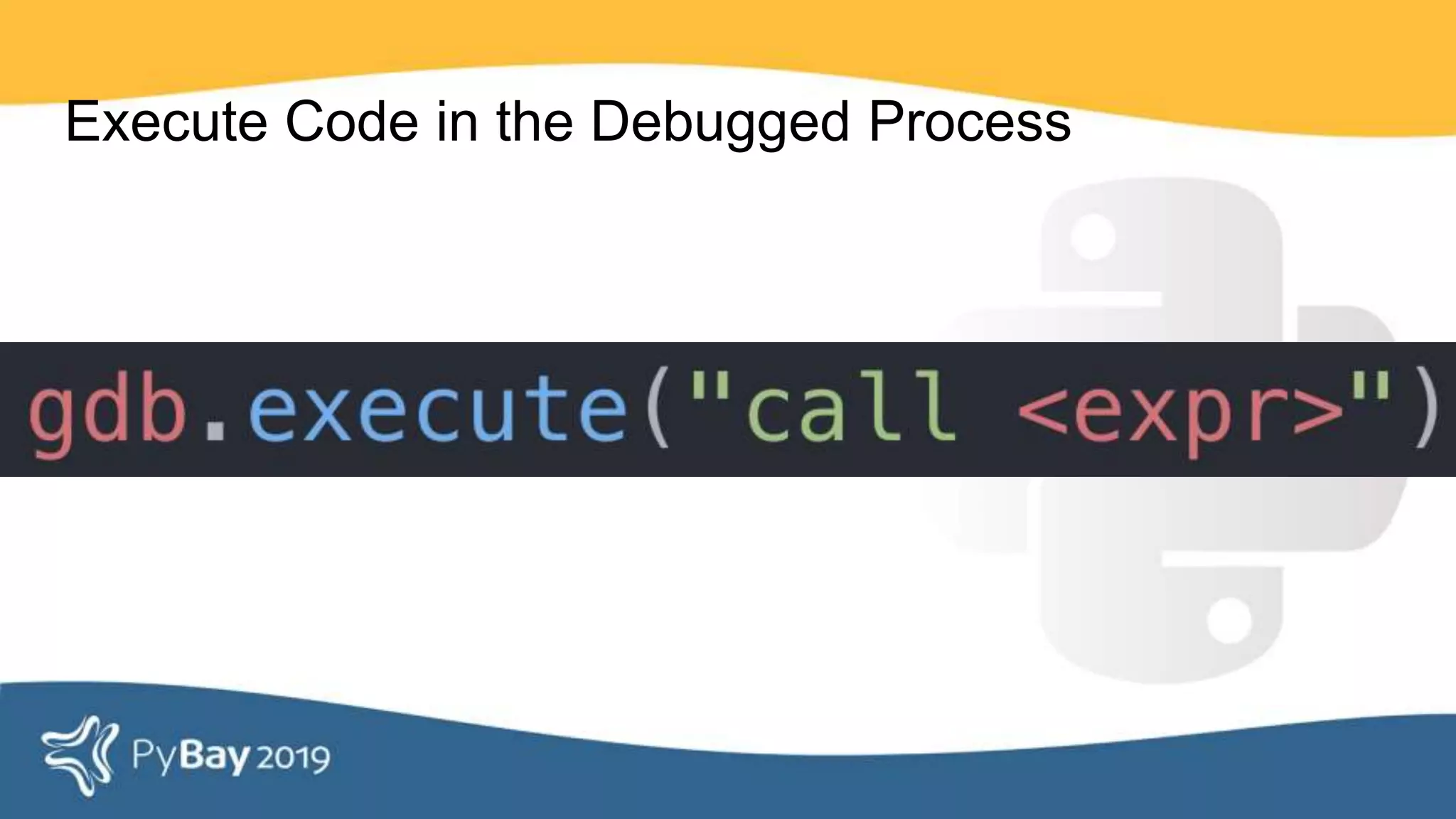 Execute Code in the Debugged Process

gdb.execute("call <expr>")

PyBay 2019